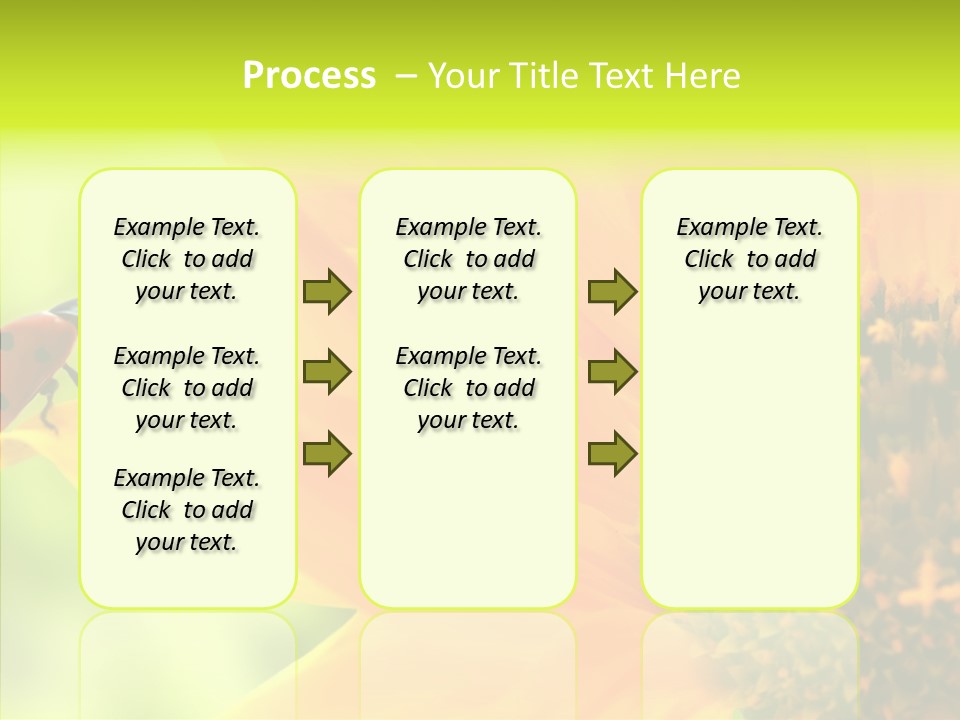 Process – Your Title Text Here

Example Text. Click to add your text.

Example Text. Click to add your text.

Example Text. Click to add your text.

Example Text. Click to add your text.

Example Text. Click to add your text.

Example Text. Click to add your text.